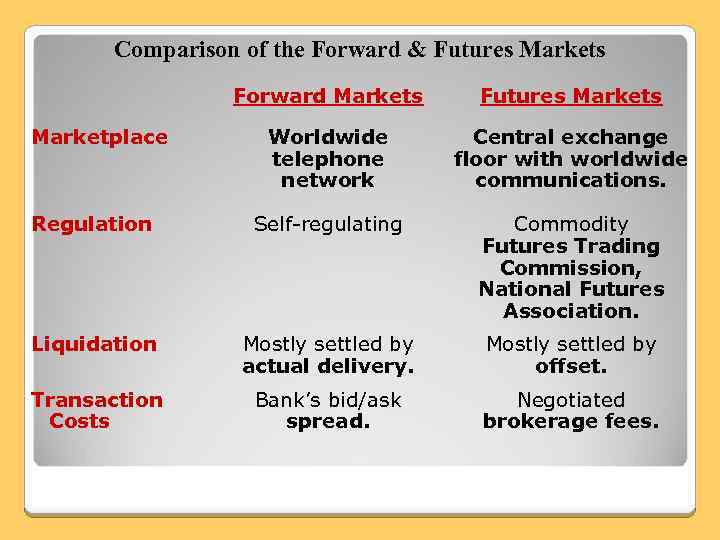 Comparison of the Forward & Futures Markets

| | Forward Markets | Futures Markets |
|---|---|---|
| Marketplace | Worldwide telephone network | Central exchange floor with worldwide communications. |
| Regulation | Self-regulating | Commodity Futures Trading Commission, National Futures Association. |
| Liquidation | Mostly settled by actual delivery. | Mostly settled by offset. |
| Transaction Costs | Bank's bid/ask spread. | Negotiated brokerage fees. |